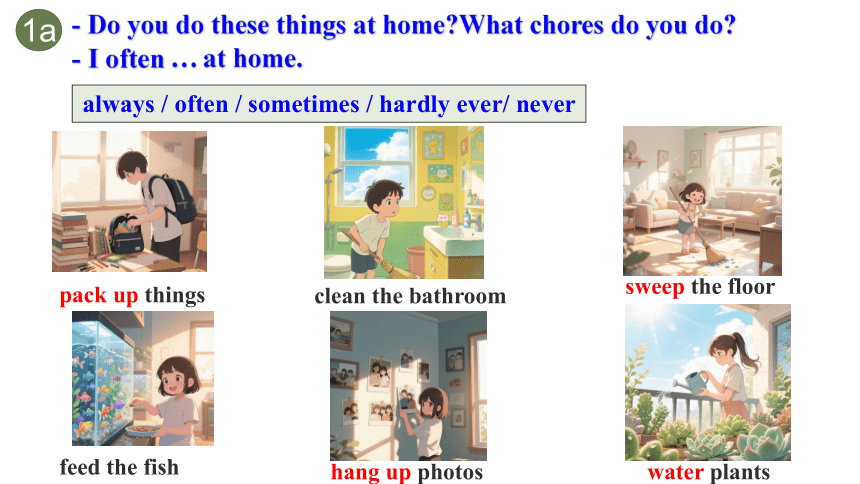 1a - Do you do these things at home?What chores do you do?
- I often … at home.

always / often / sometimes / hardly ever/ never

pack up things

clean the bathroom

sweep the floor

feed the fish

hang up photos

water plants